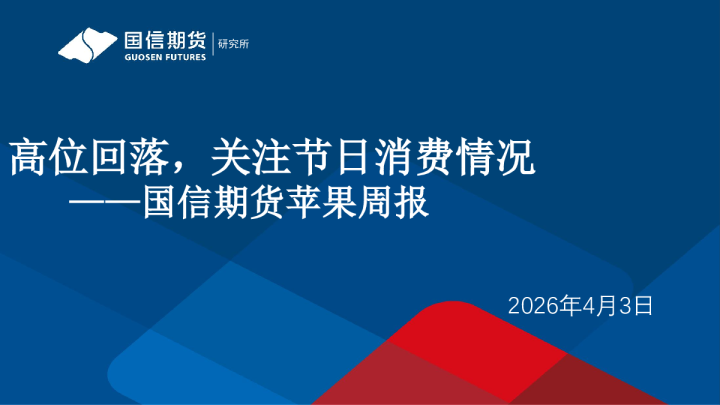 国信期货
GUOSEN FUTURES
研究所

高位回落，关注节日消费情况
——国信期货苹果周报

2026年4月3日